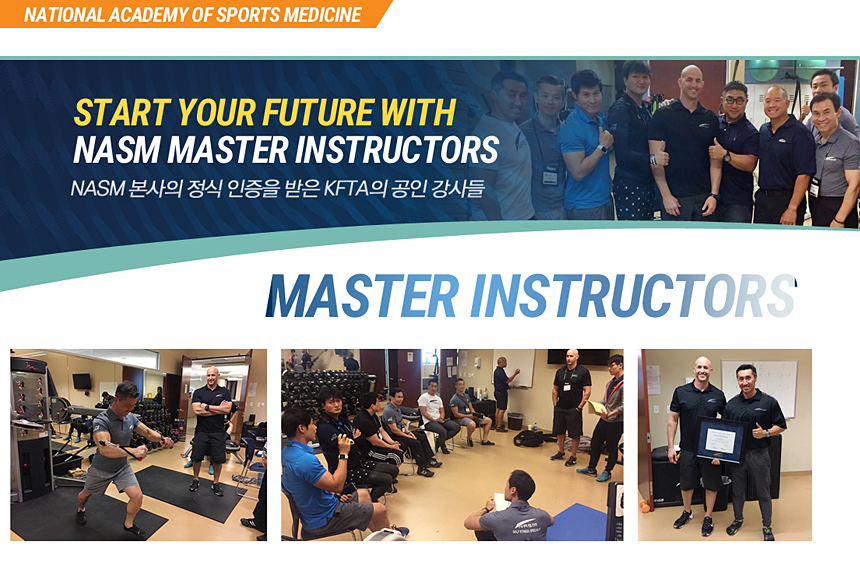 NATIONAL ACADEMY OF SPORTS MEDICINE

START YOUR FUTURE WITH
NASM MASTER INSTRUCTORS
NASM 본사의 정식 인증을 받은 KFTA의 공인 강사들

MASTER INSTRUCTORS